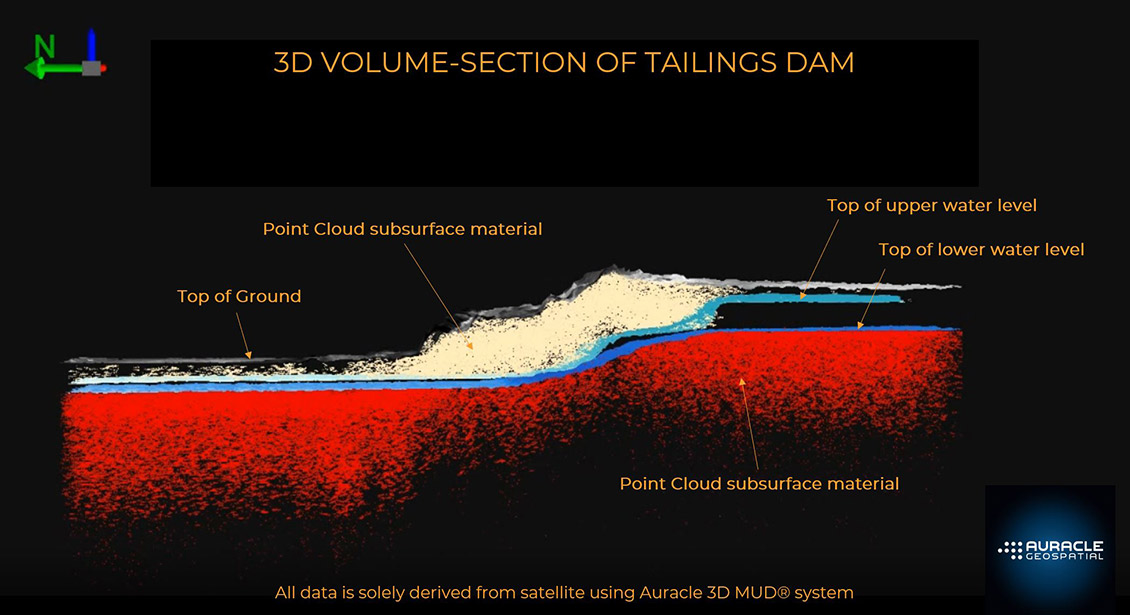 N

3D VOLUME-SECTION OF TAILINGS DAM

Top of upper water level

Point Cloud subsurface material

Top of lower water level

Top of Ground

Point Cloud subsurface material

AURACLE GEOSPATIAL

All data is solely derived from satellite using Auracle 3D MUD® system